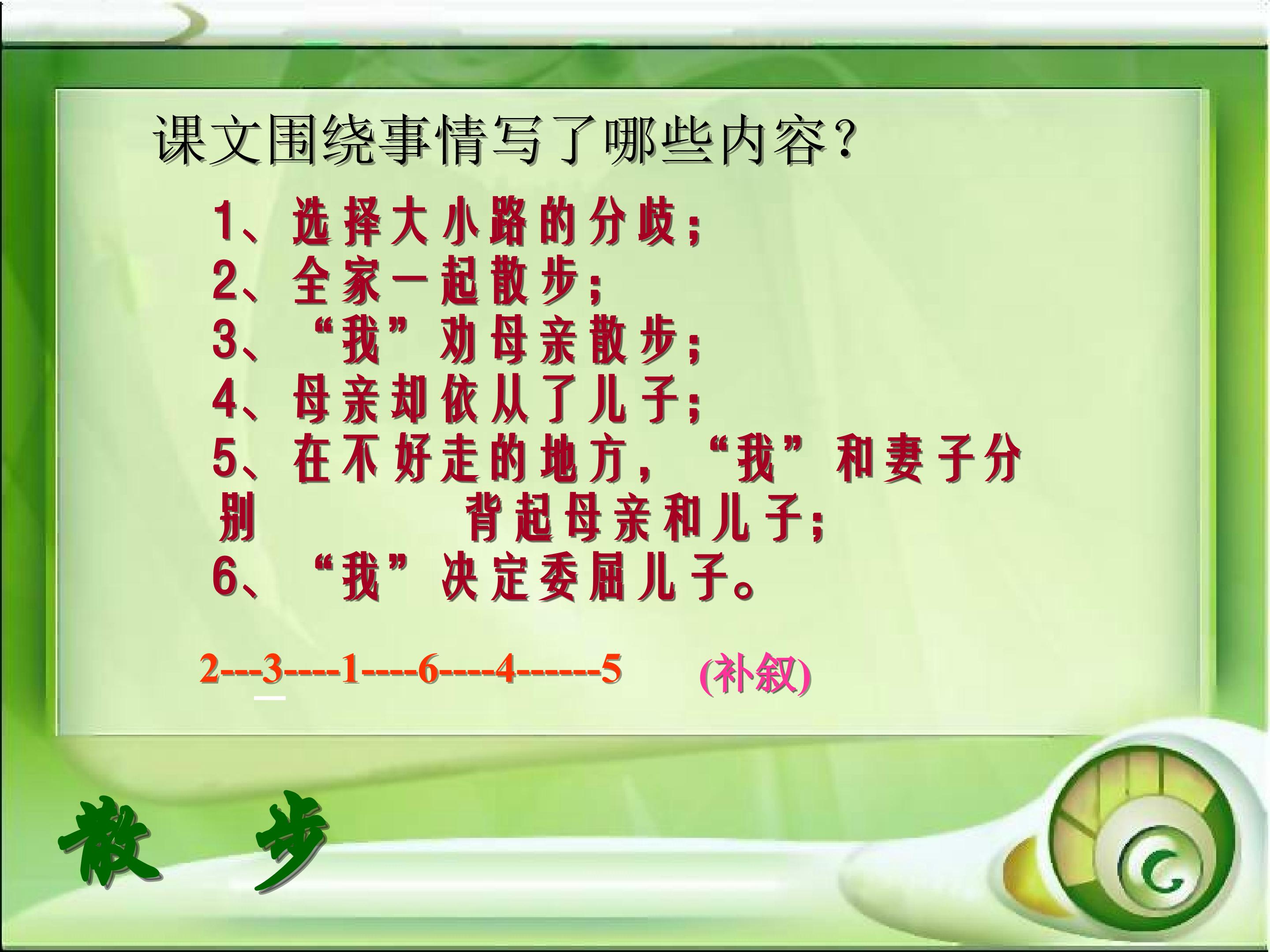 课文围绕事情写了哪些内容？

1、选择大小路的分歧；
2、全家一起散步；
3、“我”劝母亲散步；
4、母亲却依从了儿子；
5、在不好走的地方，“我”和妻子分别 背起母亲和儿子；
6、“我”决定委屈儿子。

2---3----1----6----4------5 (补叙)

散 步